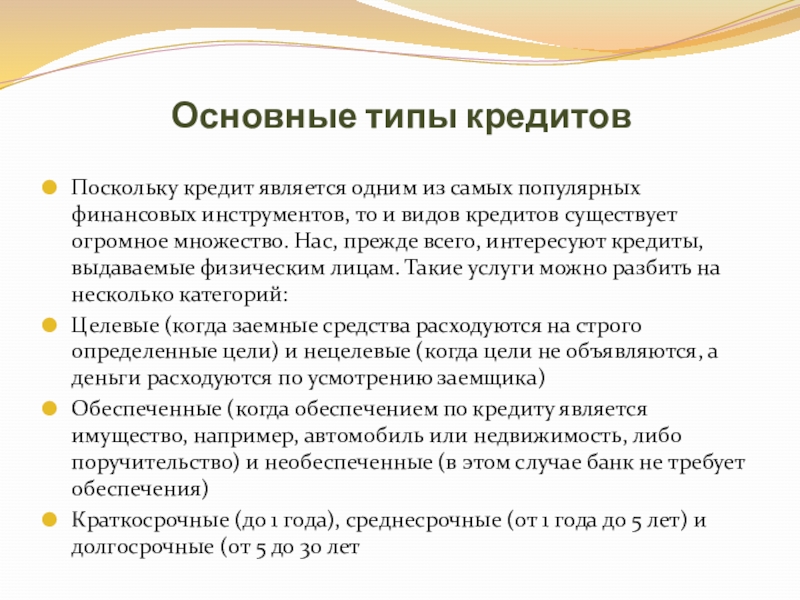 Основные типы кредитов

Поскольку кредит является одним из самых популярных финансовых инструментов, то и видов кредитов существует огромное множество. Нас, прежде всего, интересуют кредиты, выдаваемые физическим лицам. Такие услуги можно разбить на несколько категорий:

Целевые (когда заемные средства расходуются на строго определенные цели) и нецелевые (когда цели не объявляются, а деньги расходуются по усмотрению заемщика)

Обеспеченные (когда обеспечением по кредиту является имущество, например, автомобиль или недвижимость, либо поручительство) и необеспеченные (в этом случае банк не требует обеспечения)

Краткосрочные (до 1 года), среднесрочные (от 1 года до 5 лет) и долгосрочные (от 5 до 30 лет